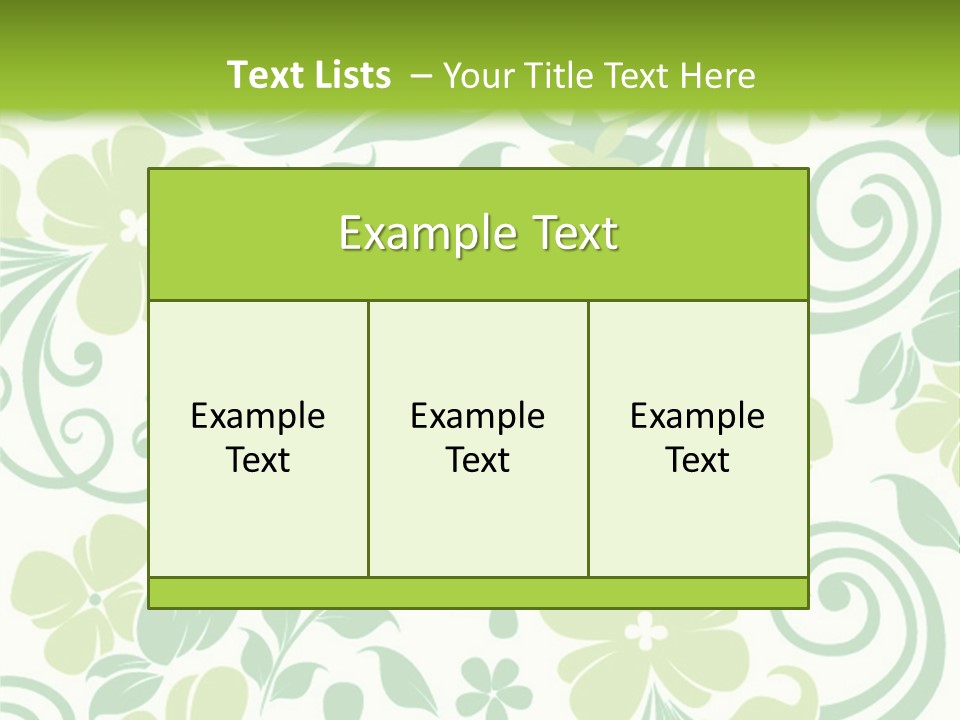 Text Lists – Your Title Text Here

Example Text

Example Text

Example Text

Example Text